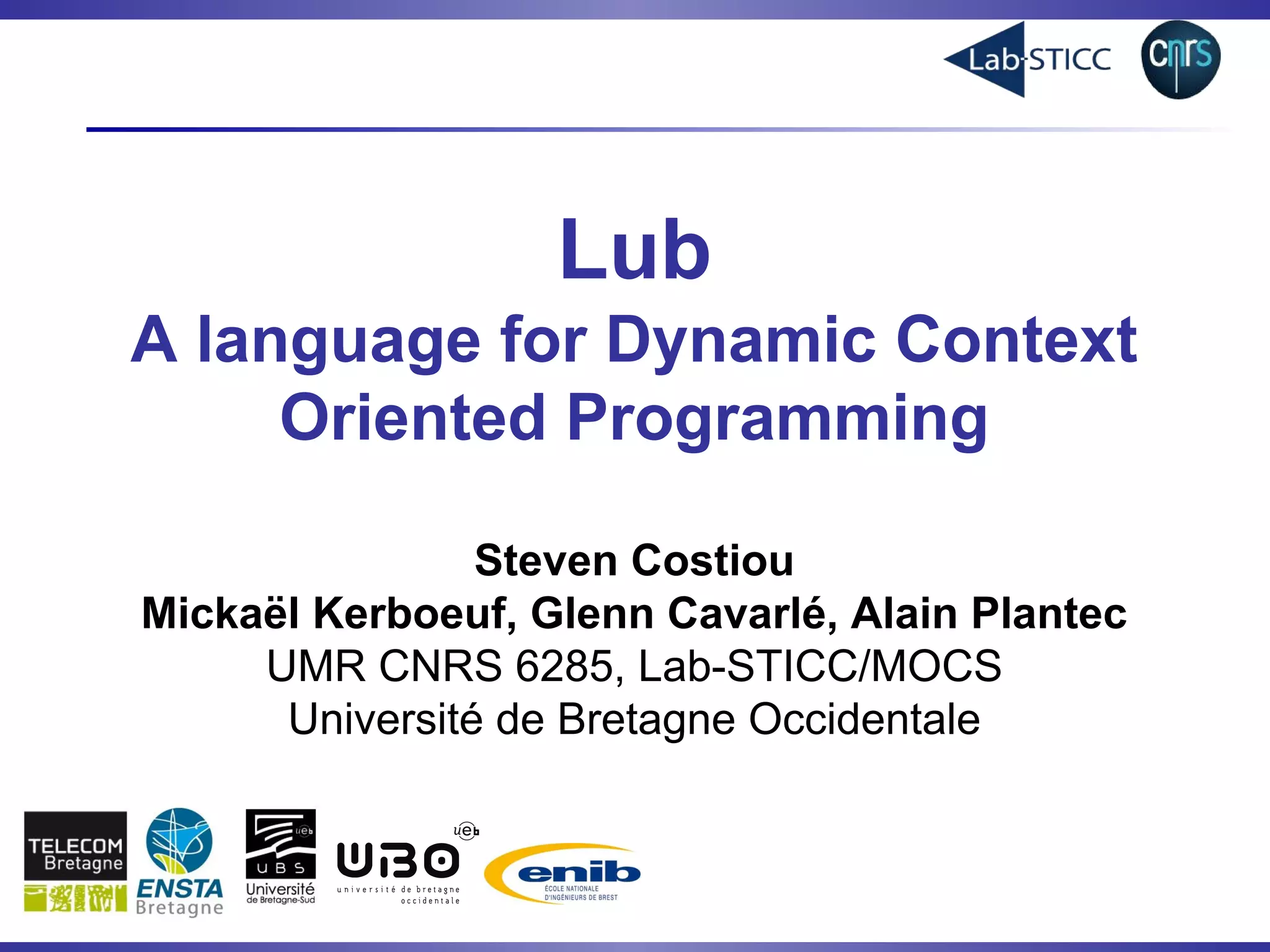 Lab-STICC
cnrs

Lub
A language for Dynamic Context Oriented Programming

Steven Costiou
Mickaël Kerboeuf, Glenn Cavarlé, Alain Plantec
UMR CNRS 6285, Lab-STICC/MOCS
Université de Bretagne Occidentale

TELECOM Bretagne
ENSTA Bretagne
ueb
UBS
Université de Bretagne-Sud
ueb
UBO
université de bretagne occidentale
enib
ÉCOLE NATIONALE D'INGÉNIEURS DE BREST